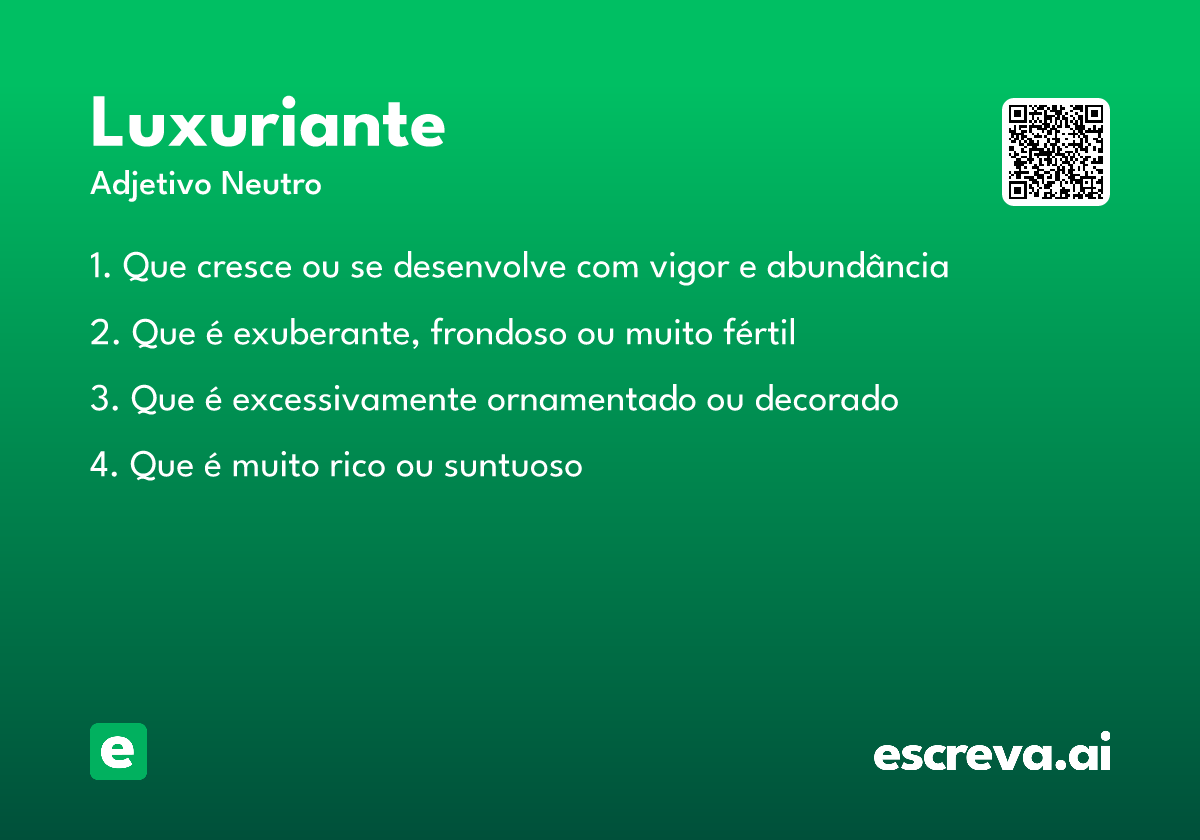 Luxuriante
Adjetivo Neutro

1. Que cresce ou se desenvolve com vigor e abundância

2. Que é exuberante, frondoso ou muito fértil

3. Que é excessivamente ornamentado ou decorado

4. Que é muito rico ou suntuoso

e

escreva.ai